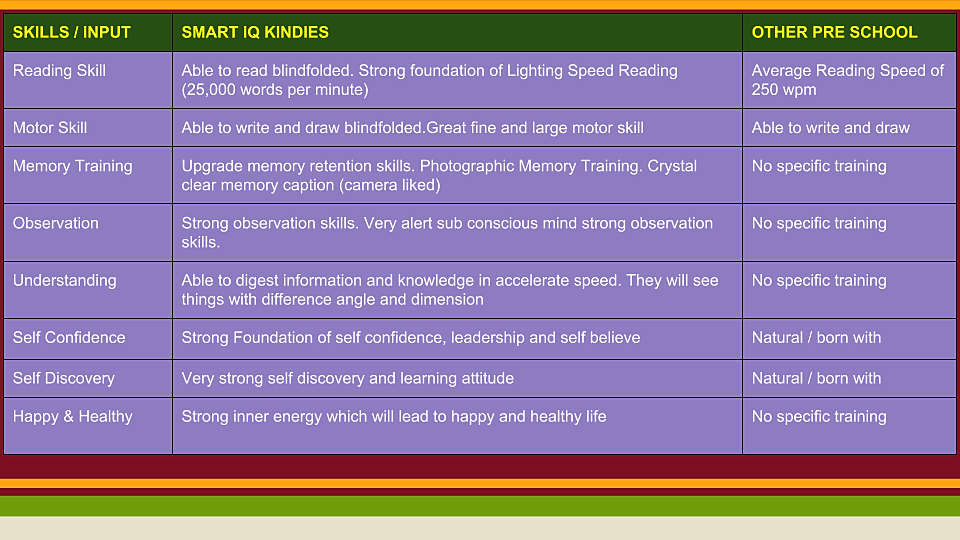 | SKILLS / INPUT | SMART IQ KINDIES | OTHER PRE SCHOOL |
|---|---|---|
| Reading Skill | Able to read blindfolded. Strong foundation of Lighting Speed Reading (25,000 words per minute) | Average Reading Speed of 250 wpm |
| Motor Skill | Able to write and draw blindfolded.Great fine and large motor skill | Able to write and draw |
| Memory Training | Upgrade memory retention skills. Photographic Memory Training. Crystal clear memory caption (camera liked) | No specific training |
| Observation | Strong observation skills. Very alert sub conscious mind strong observation skills. | No specific training |
| Understanding | Able to digest information and knowledge in accelerate speed. They will see things with difference angle and dimension | No specific training |
| Self Confidence | Strong Foundation of self confidence, leadership and self believe | Natural / born with |
| Self Discovery | Very strong self discovery and learning attitude | Natural / born with |
| Happy & Healthy | Strong inner energy which will lead to happy and healthy life | No specific training |